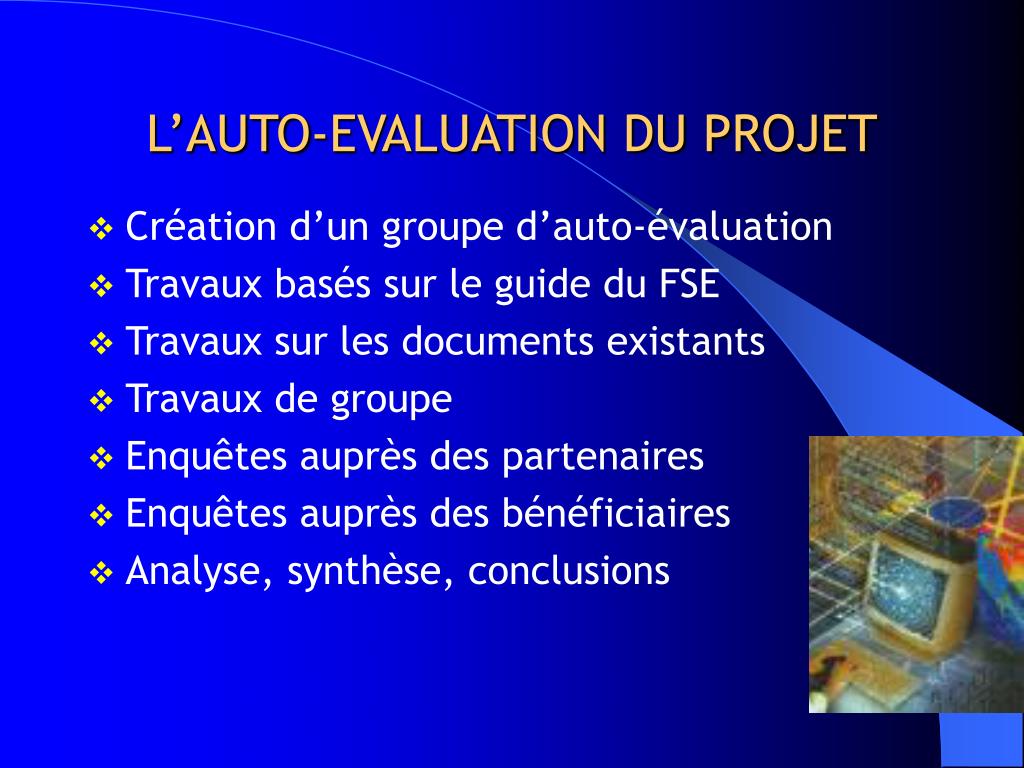 L’AUTO-EVALUATION DU PROJET

❖ Création d’un groupe d’auto-évaluation
❖ Travaux basés sur le guide du FSE
❖ Travaux sur les documents existants
❖ Travaux de groupe
❖ Enquêtes auprès des partenaires
❖ Enquêtes auprès des bénéficiaires
❖ Analyse, synthèse, conclusions